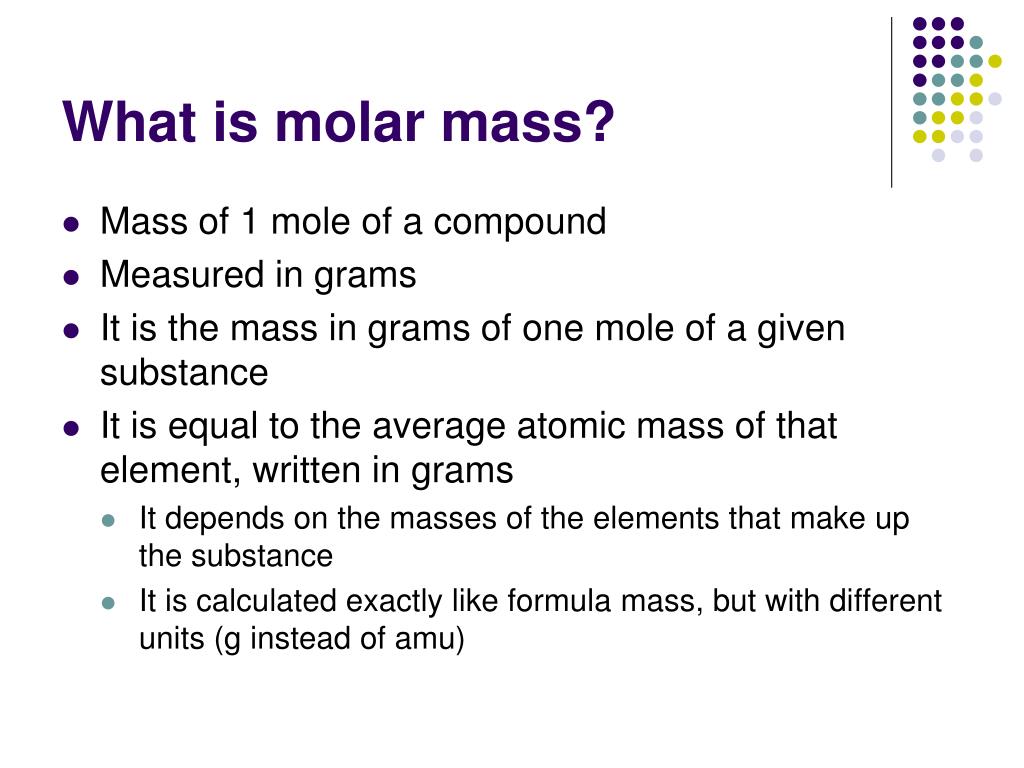 What is molar mass?

- Mass of 1 mole of a compound
- Measured in grams
- It is the mass in grams of one mole of a given substance
- It is equal to the average atomic mass of that element, written in grams
  - It depends on the masses of the elements that make up the substance
  - It is calculated exactly like formula mass, but with different units (g instead of amu)